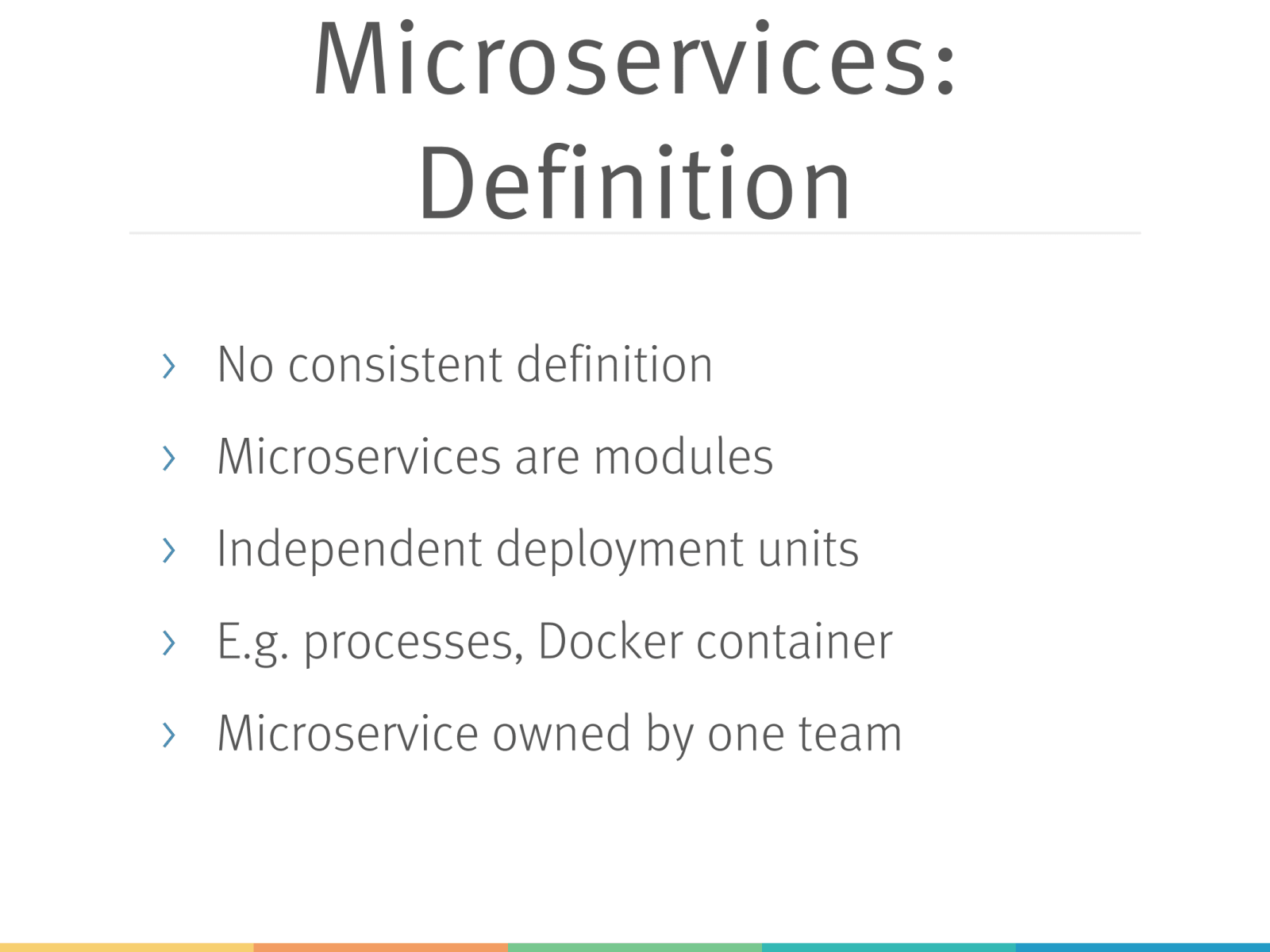 Microservices: Definition

› No consistent definition

› Microservices are modules

› Independent deployment units

› E.g. processes, Docker container

› Microservice owned by one team